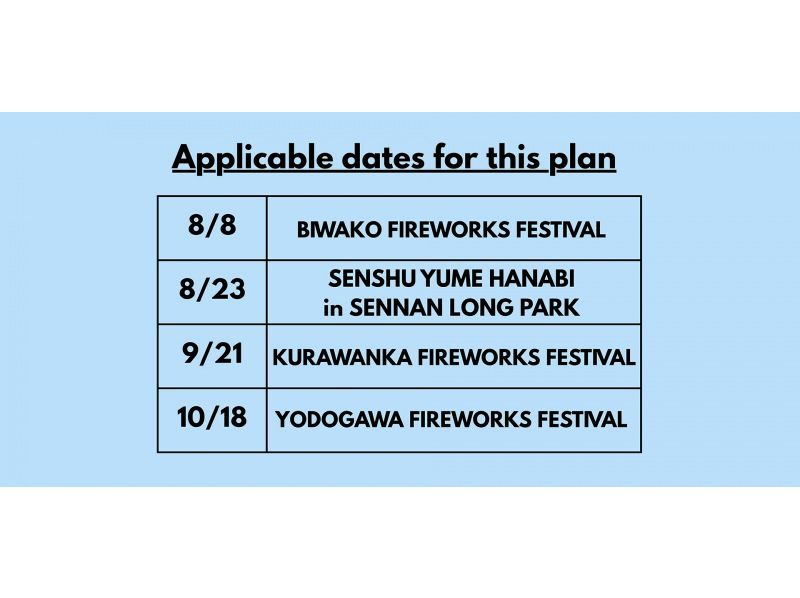 Applicable dates for this plan

| 8/8 | BIWAKO FIREWORKS FESTIVAL |
|---|---|
| 8/23 | SENSHU YUME HANABI in SENNAN LONG PARK |
| 9/21 | KURAWANKA FIREWORKS FESTIVAL |
| 10/18 | YODOGAWA FIREWORKS FESTIVAL |